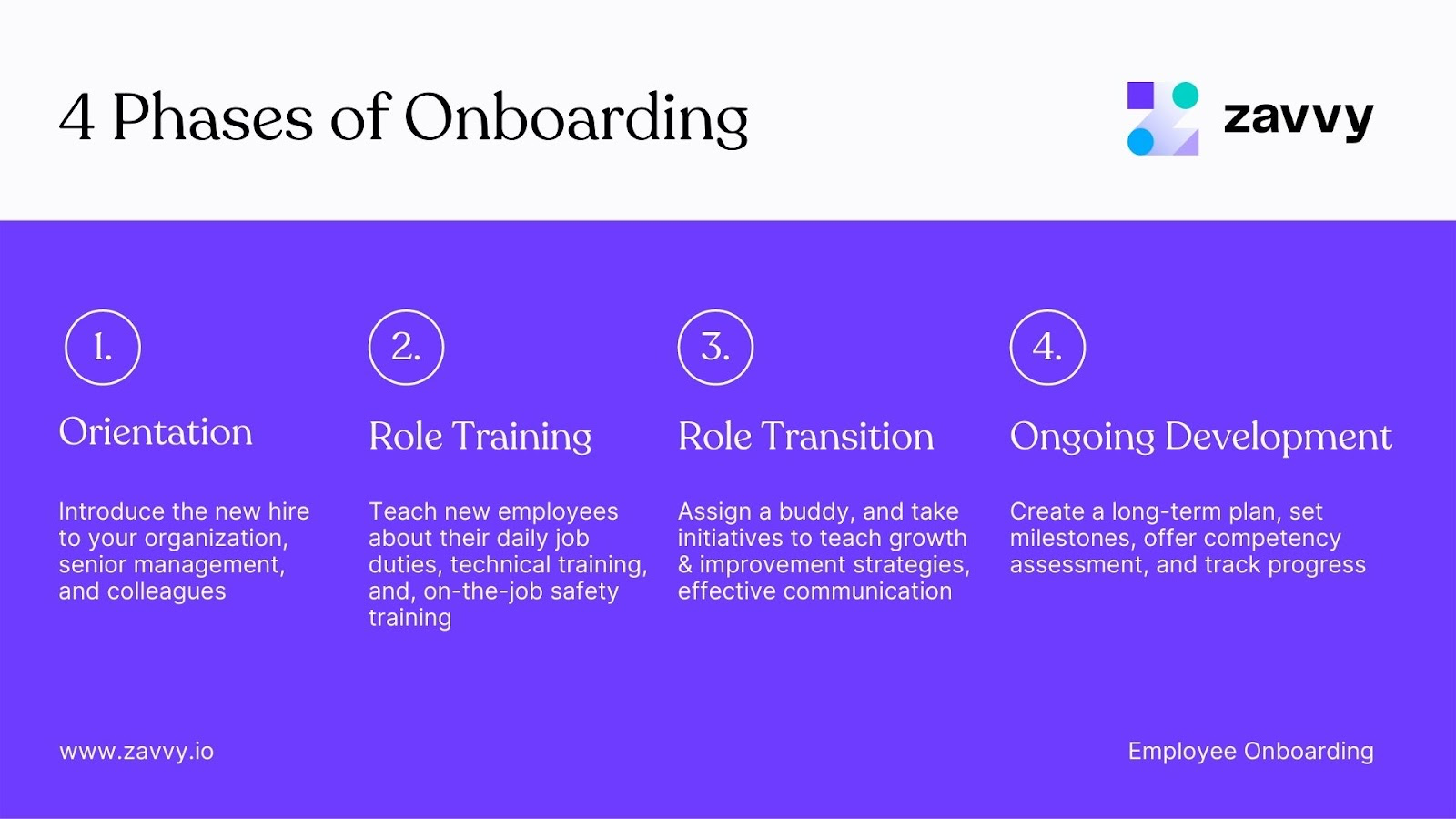 4 Phases of Onboarding

zavvy

1.

Orientation

Introduce the new hire to your organization, senior management, and colleagues

2.

Role Training

Teach new employees about their daily job duties, technical training, and, on-the-job safety training

3.

Role Transition

Assign a buddy, and take initiatives to teach growth & improvement strategies, effective communication

4.

Ongoing Development

Create a long-term plan, set milestones, offer competency assessment, and track progress

www.zavvy.io

Employee Onboarding